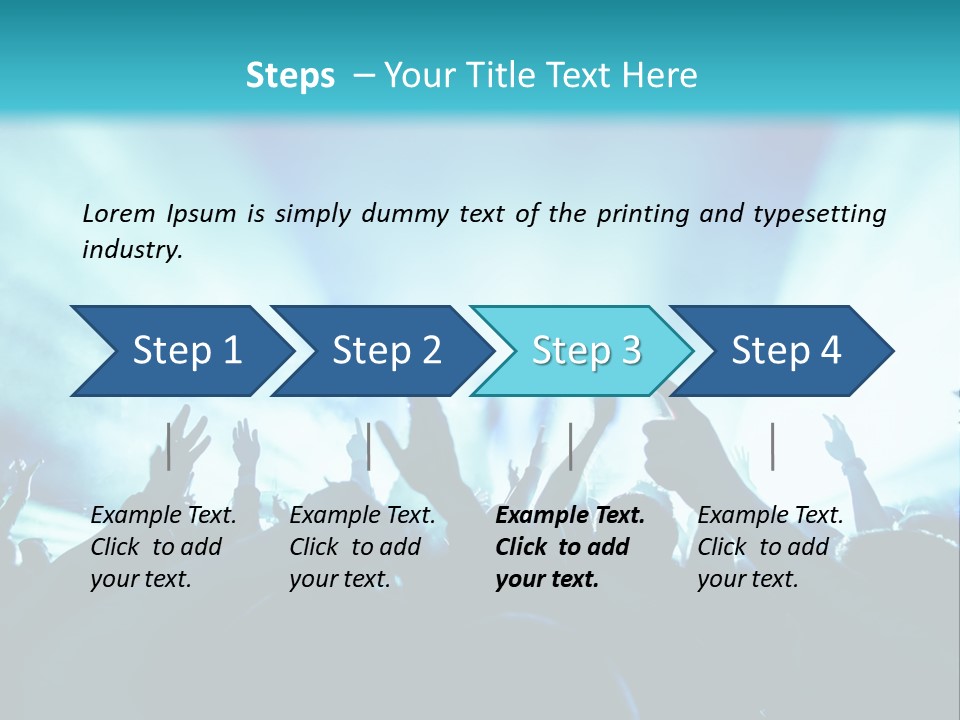 Steps – Your Title Text Here

Lorem Ipsum is simply dummy text of the printing and typesetting industry.

Step 1

Step 2

Step 3

Step 4

Example Text. Click to add your text.

Example Text. Click to add your text.

Example Text. Click to add your text.

Example Text. Click to add your text.